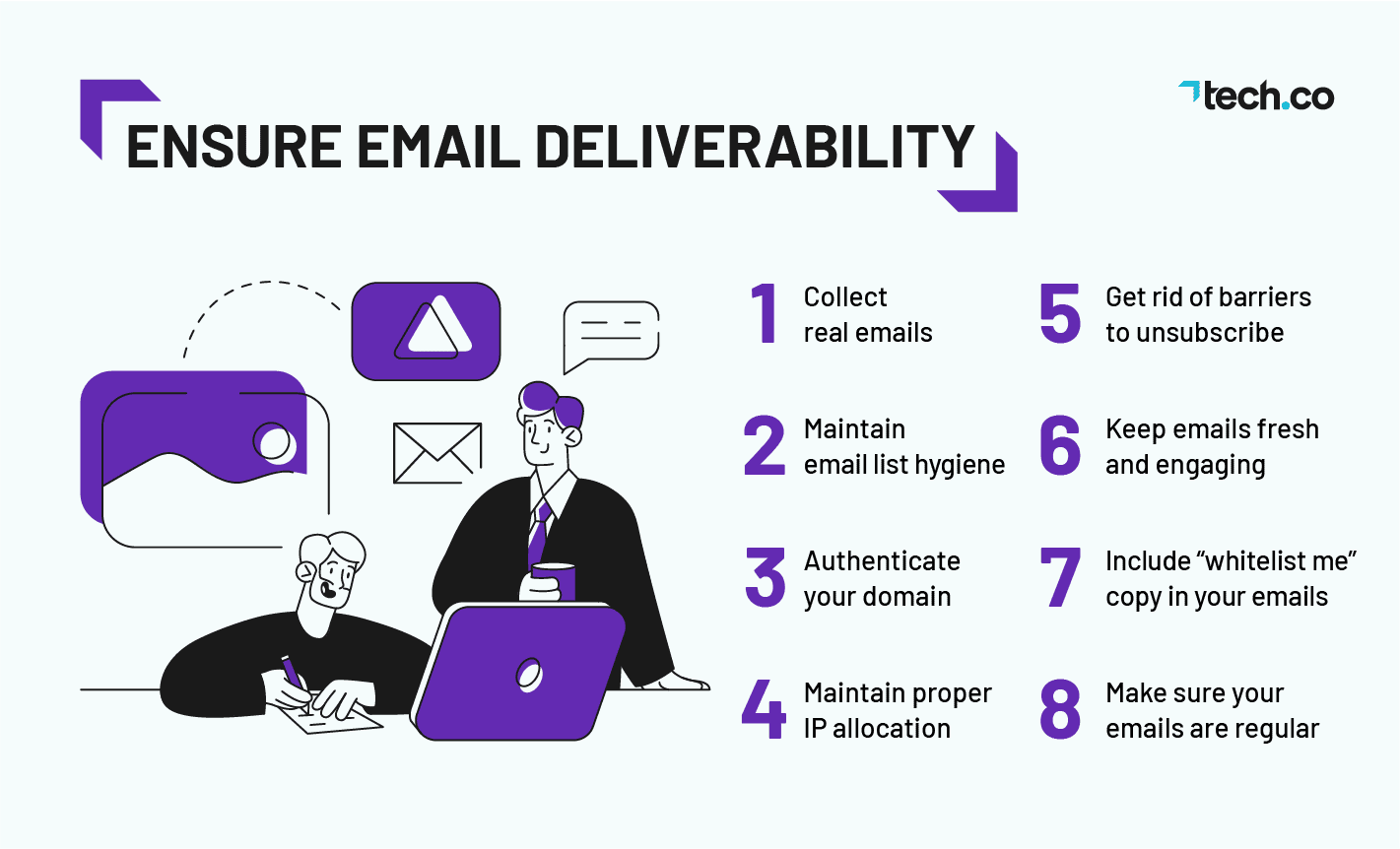 ENSURE EMAIL DELIVERABILITY

tech.co

1 Collect real emails

2 Maintain email list hygiene

3 Authenticate your domain

4 Maintain proper IP allocation

5 Get rid of barriers to unsubscribe

6 Keep emails fresh and engaging

7 Include “whitelist me” copy in your emails

8 Make sure your emails are regular